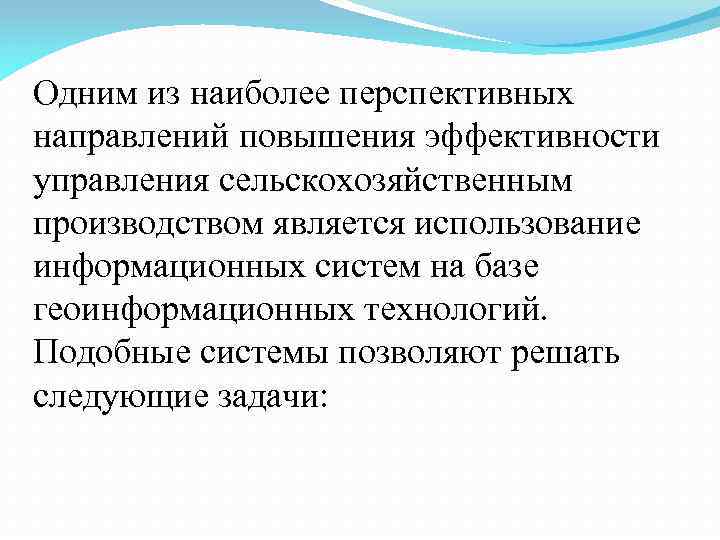 Одним из наиболее перспективных направлений повышения эффективности управления сельскохозяйственным производством является использование информационных систем на базе геоинформационных технологий. Подобные системы позволяют решать следующие задачи: